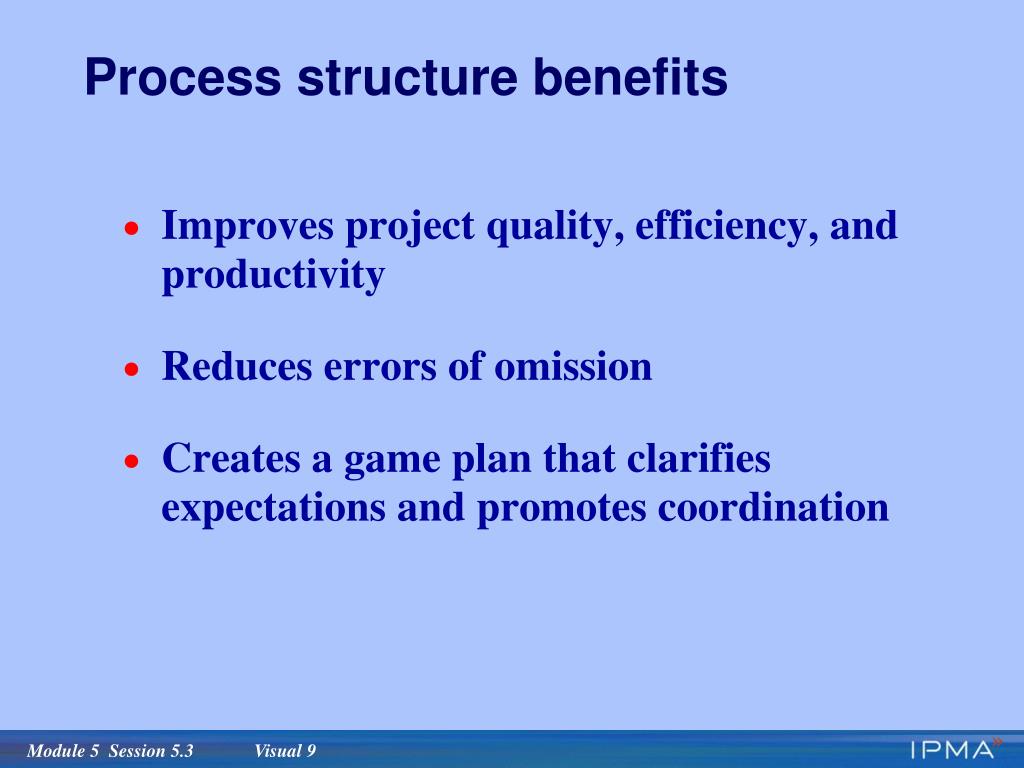 Process structure benefits

• Improves project quality, efficiency, and productivity

• Reduces errors of omission

• Creates a game plan that clarifies expectations and promotes coordination

Module 5 Session 5.3 Visual 9

IPMA